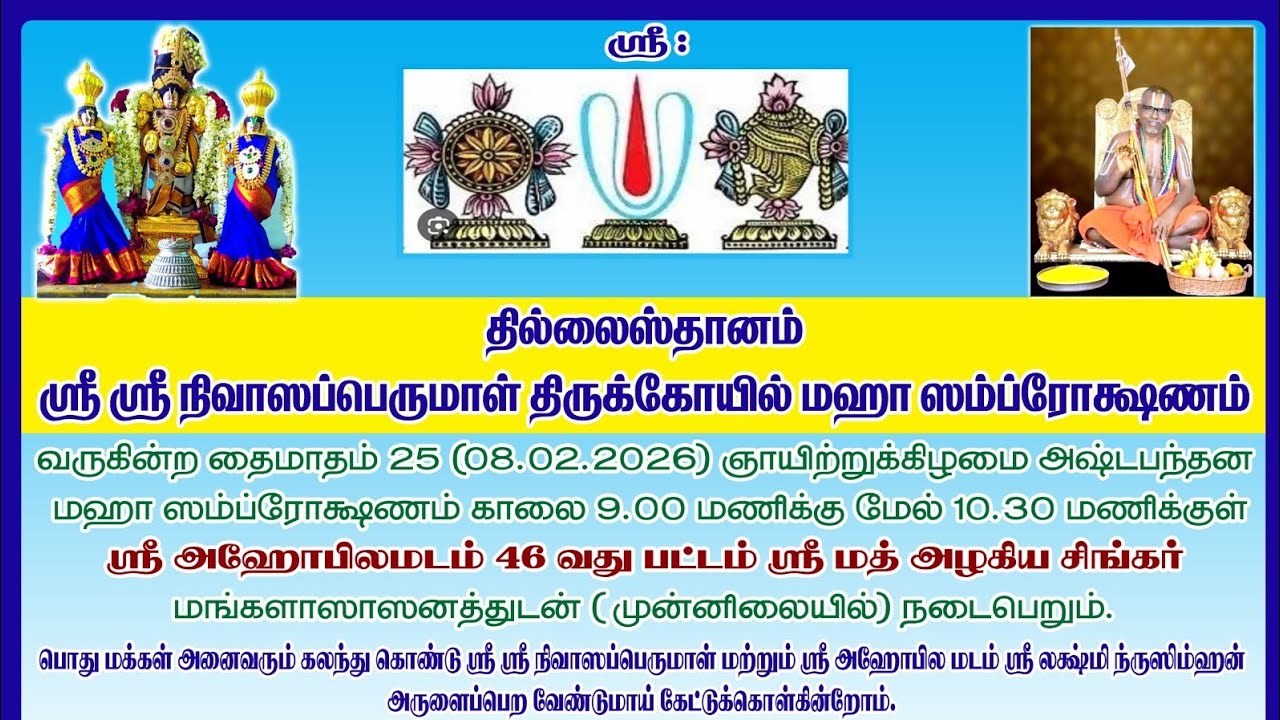 ஸ்ரீ :

தில்லைஸ்தானம்
ஸ்ரீ ஸ்ரீ நிவாஸப்பெருமாள் திருக்கோயில் மஹா ஸம்ப்ரோக்ஷணம்

வருகின்ற தைமாதம் 25 (08.02.2026) ஞாயிற்றுக்கிழமை அஷ்டபந்தன மஹா ஸம்ப்ரோக்ஷணம் காலை 9.00 மணிக்கு மேல் 10.30 மணிக்குள்
ஸ்ரீ அஹோபிலமடம் 46 வது பட்டம் ஸ்ரீ மத் அழகிய சிங்கர்
மங்களாஸாஸனத்துடன் ( முன்னிலையில்) நடைபெறும்.

பொது மக்கள் அனைவரும் கலந்து கொண்டு ஸ்ரீ ஸ்ரீ நிவாஸப்பெருமாள் மற்றும் ஸ்ரீ அஹோபில மடம் ஸ்ரீ லக்ஷ்மி ந்ருஸிம்ஹன் அருளைப்பெற வேண்டுமாய் கேட்டுக்கொள்கின்றோம்.